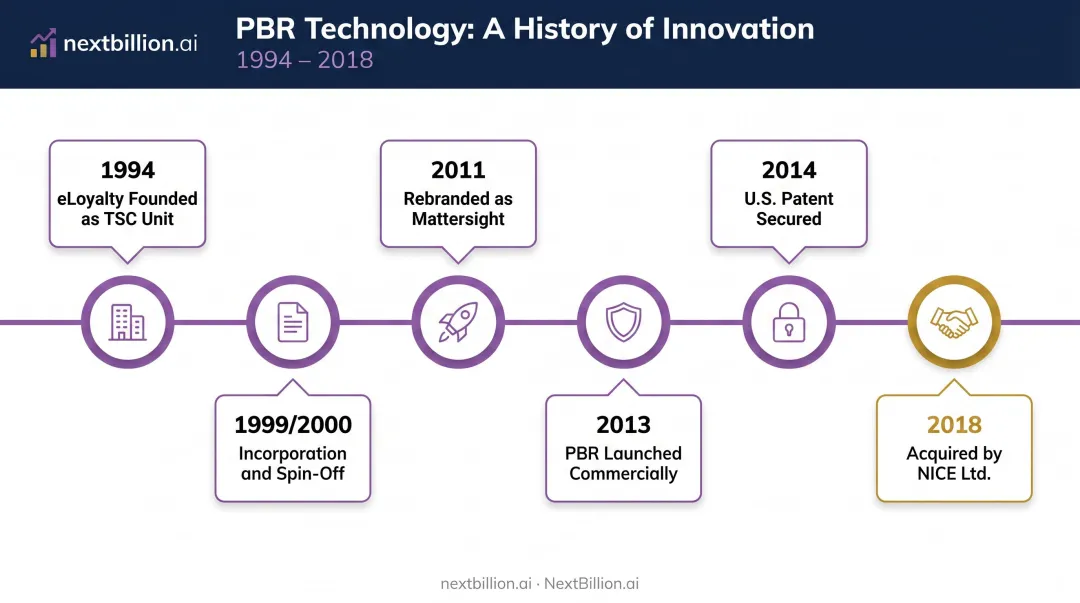 nextbillion.ai

PBR Technology: A History of Innovation
1994 – 2018

1994
eLoyalty Founded as TSC Unit

1999/2000
Incorporation and Spin-Off

2011
Rebranded as Mattersight

2013
PBR Launched Commercially

2014
U.S. Patent Secured

2018
Acquired by NICE Ltd.

nextbillion.ai · NextBillion.ai